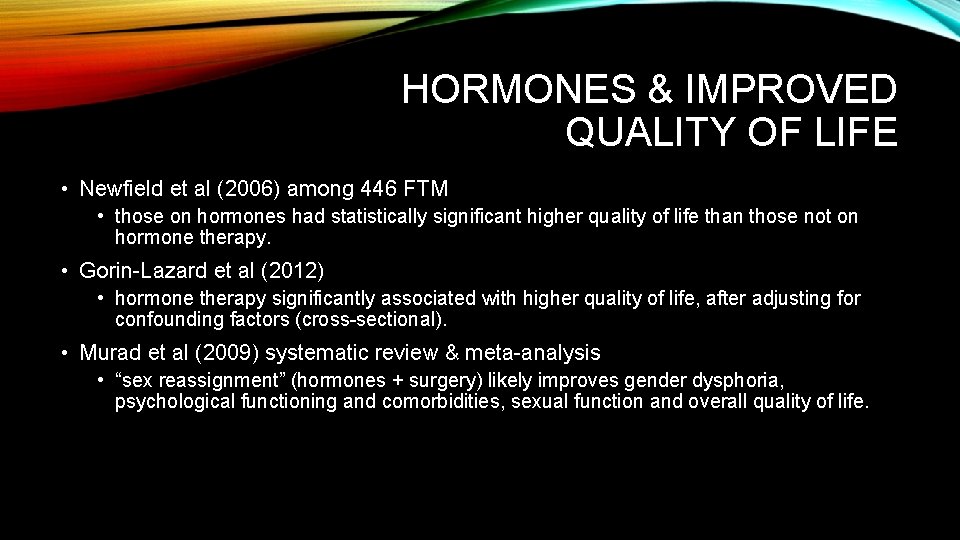 HORMONES & IMPROVED QUALITY OF LIFE

• Newfield et al (2006) among 446 FTM

• those on hormones had statistically significant higher quality of life than those not on hormone therapy.

• Gorin-Lazard et al (2012)

• hormone therapy significantly associated with higher quality of life, after adjusting for confounding factors (cross-sectional).

• Murad et al (2009) systematic review & meta-analysis

• "sex reassignment" (hormones + surgery) likely improves gender dysphoria, psychological functioning and comorbidities, sexual function and overall quality of life.